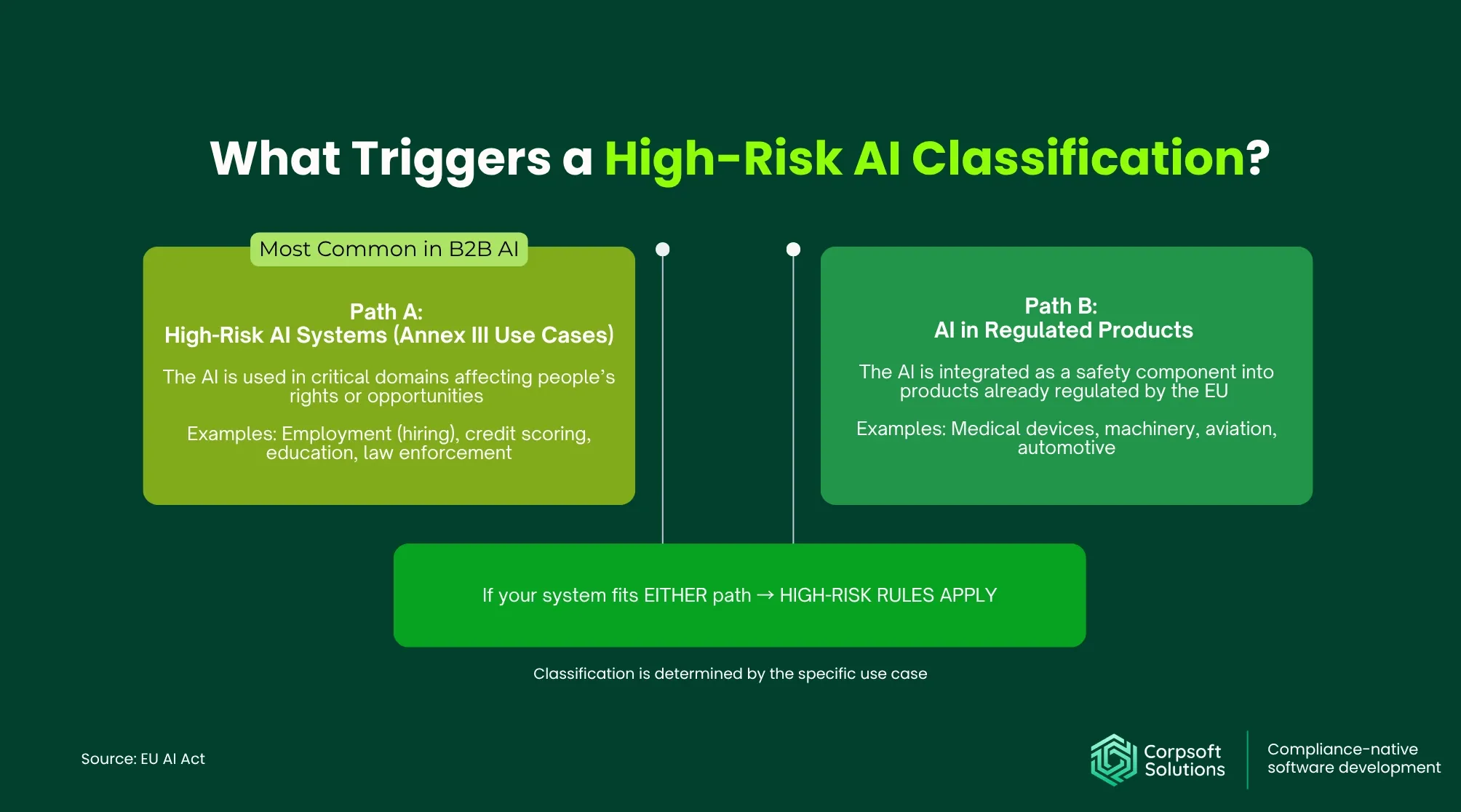 What Triggers a High-Risk AI Classification?

Most Common in B2B AI

Path A:
High-Risk AI Systems (Annex III Use Cases)

The AI is used in critical domains affecting people's rights or opportunities

Examples: Employment (hiring), credit scoring, education, law enforcement

Path B:
AI in Regulated Products

The AI is integrated as a safety component into products already regulated by the EU

Examples: Medical devices, machinery, aviation, automotive

If your system fits EITHER path → HIGH-RISK RULES APPLY

Classification is determined by the specific use case

Source: EU AI Act

Corpsoft Solutions

Compliance-native software development